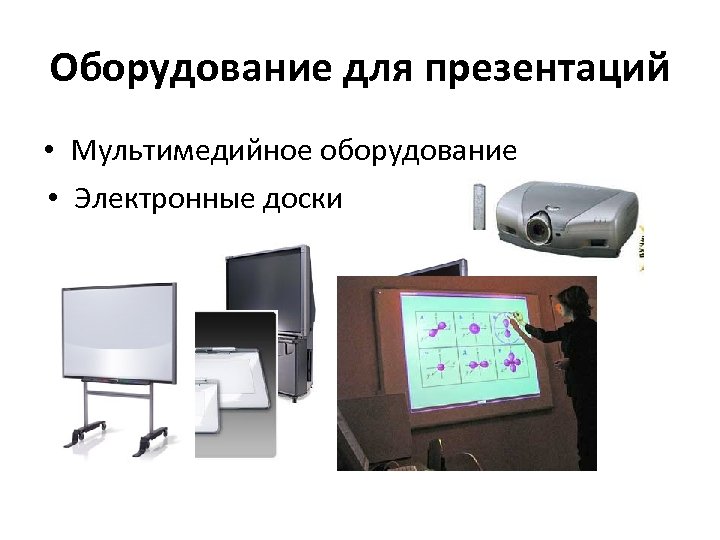 Оборудование для презентаций

• Мультимедийное оборудование

• Электронные доски